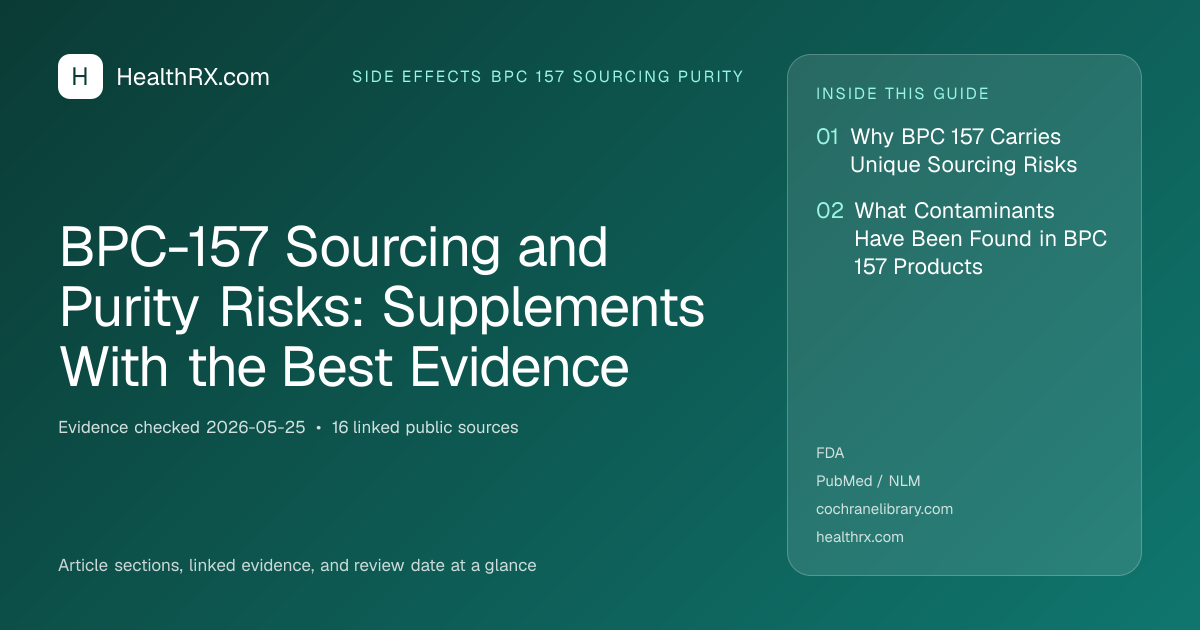 H HealthRX.com

SIDE EFFECTS BPC 157 SOURCING PURITY

BPC-157 Sourcing and Purity Risks: Supplements With the Best Evidence

Evidence checked 2026-05-25 • 16 linked public sources

Article sections, linked evidence, and review date at a glance

INSIDE THIS GUIDE

01 Why BPC 157 Carries Unique Sourcing Risks

02 What Contaminants Have Been Found in BPC 157 Products

FDA
PubMed / NLM
cochranelibrary.com
healthrx.com